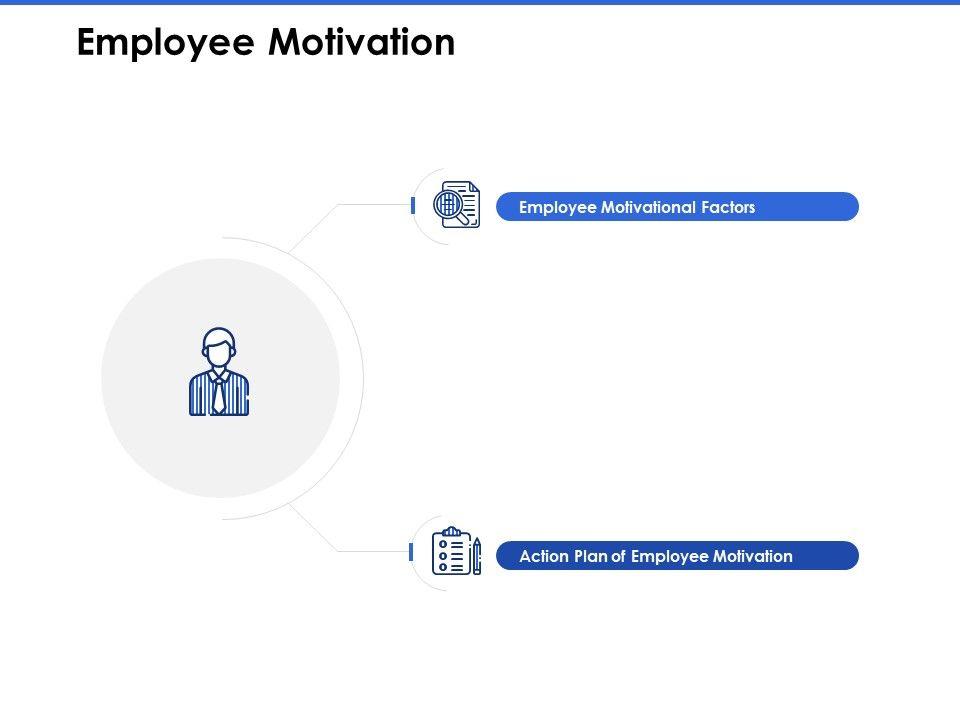 Employee Motivation

Employee Motivational Factors

Action Plan of Employee Motivation